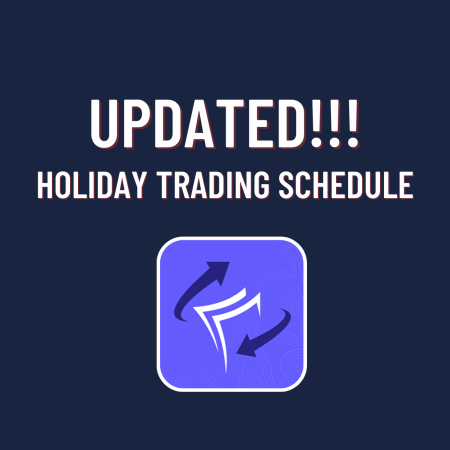 UPDATED!!!
HOLIDAY TRADING SCHEDULE